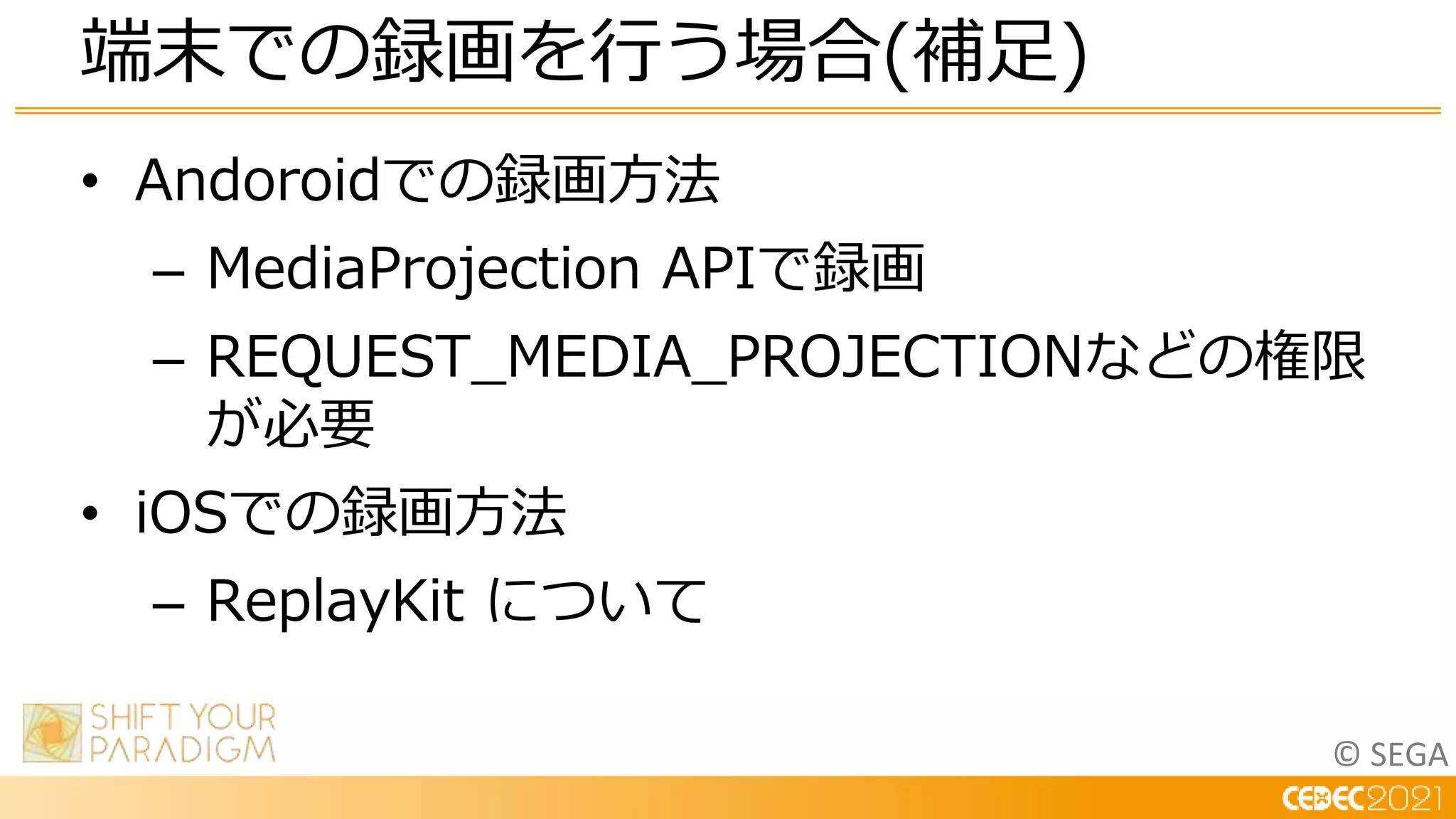 端末での録画を行う場合(補足)

• Andoroidでの録画方法
– MediaProjection APIで録画
– REQUEST_MEDIA_PROJECTIONなどの権限が必要

• iOSでの録画方法
– ReplayKit について

SHIFT YOUR PARADIGM

© SEGA

CEDEC2021